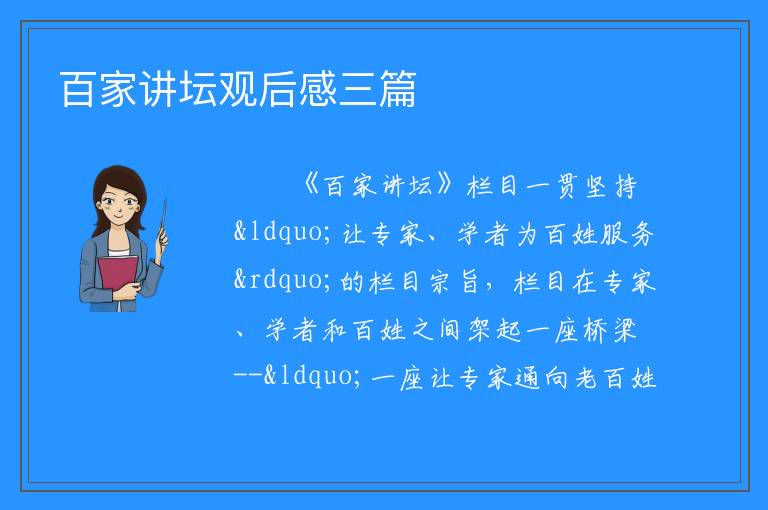 百家讲坛观后感三篇

《百家讲坛》栏目一贯坚持&ldquo;让专家、学者为百姓服务&rdquo;的栏目宗旨，栏目在专家、学者和百姓之间架起一座桥梁--&ldquo;一座让专家通向老百姓